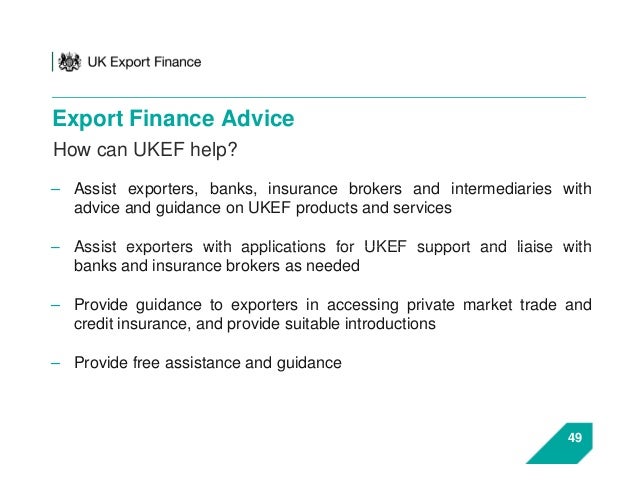 UK Export Finance

Export Finance Advice

How can UKEF help?

– Assist exporters, banks, insurance brokers and intermediaries with advice and guidance on UKEF products and services

– Assist exporters with applications for UKEF support and liaise with banks and insurance brokers as needed

– Provide guidance to exporters in accessing private market trade and credit insurance, and provide suitable introductions

– Provide free assistance and guidance

49